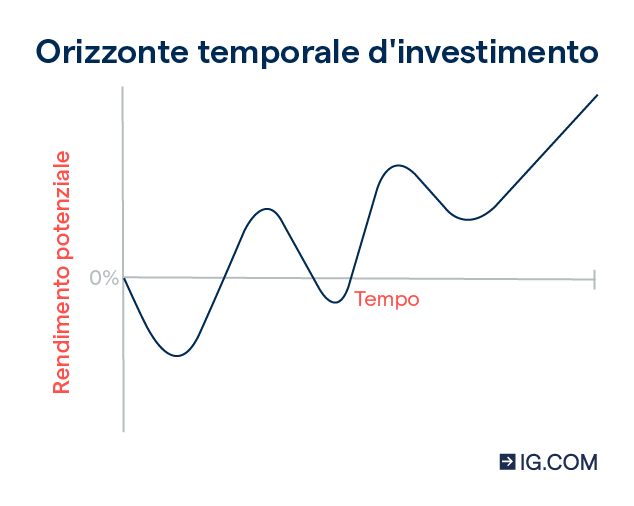 Orizzonte temporale d'investimento

Rendimento potenziale

0%

Tempo

IG.COM